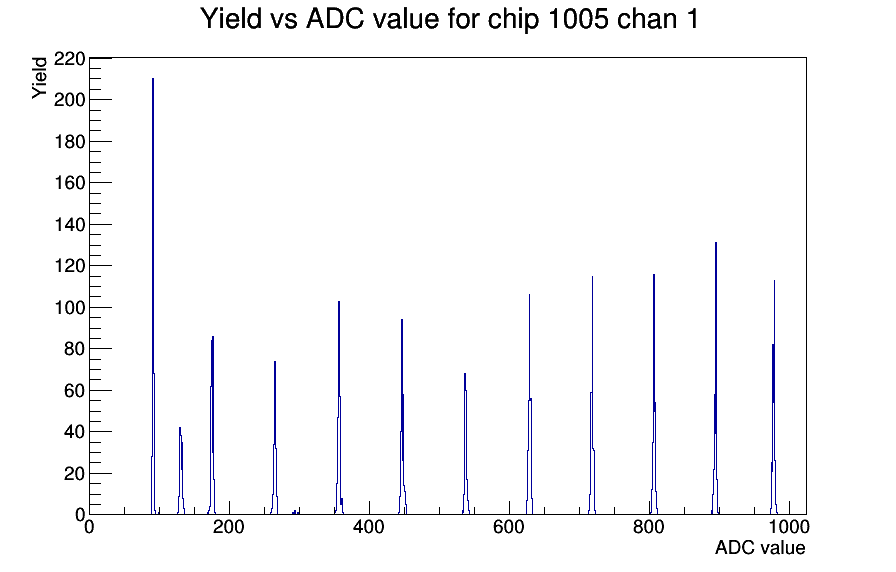 Yield vs ADC value for chip 1005 chan 1

Yield

220
200
180
160
140
120
100
80
60
40
20
0

0
200
400
600
800
1000

ADC value